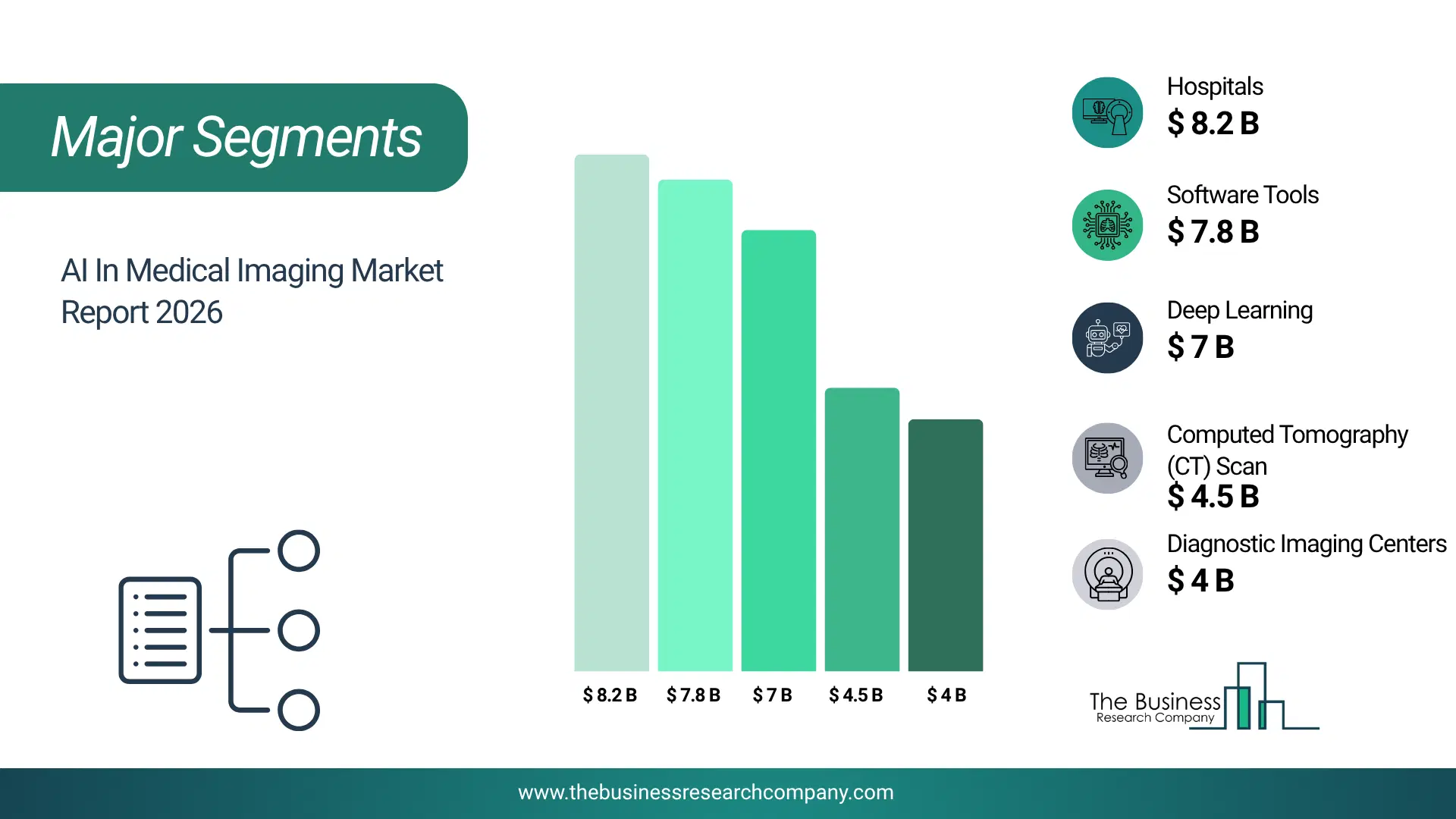 Major Segments

AI In Medical Imaging Market Report 2026

$ 8.2 B
$ 7.8 B
$ 7 B
$ 4.5 B
$ 4 B

Hospitals
$ 8.2 B

Software Tools
$ 7.8 B

Deep Learning
$ 7 B

Computed Tomography (CT) Scan
$ 4.5 B

Diagnostic Imaging Centers
$ 4 B

The Business
Research Company

www.thebusinessresearchcompany.com